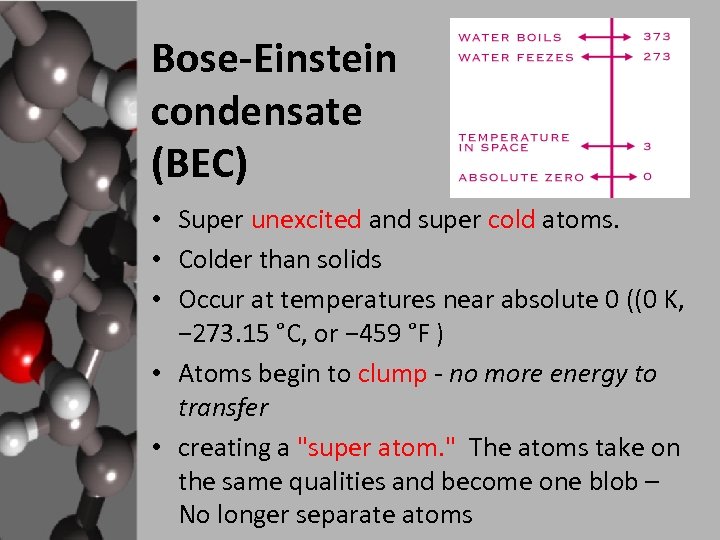 Bose-Einstein condensate (BEC)

WATER BOILS 373
WATER FEEZES 273
TEMPERATURE IN SPACE 3
ABSOLUTE ZERO 0

• Super unexcited and super cold atoms.
• Colder than solids
• Occur at temperatures near absolute 0 ((0 K, −273.15 °C, or −459 °F )
• Atoms begin to clump - no more energy to transfer
• creating a "super atom." The atoms take on the same qualities and become one blob – No longer separate atoms